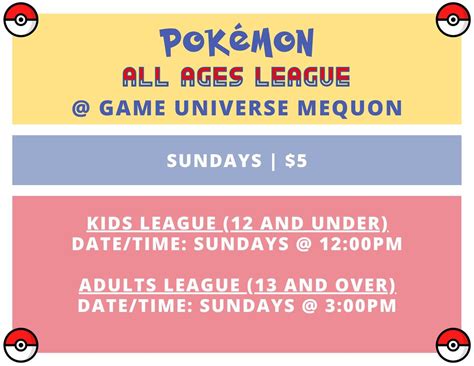 POKéMON
ALL AGES LEAGUE
@ GAME UNIVERSE MEQUON

SUNDAYS | $5

KIDS LEAGUE (12 AND UNDER)
DATE/TIME: SUNDAYS @ 12:00PM

ADULTS LEAGUE (13 AND OVER)
DATE/TIME: SUNDAYS @ 3:00PM